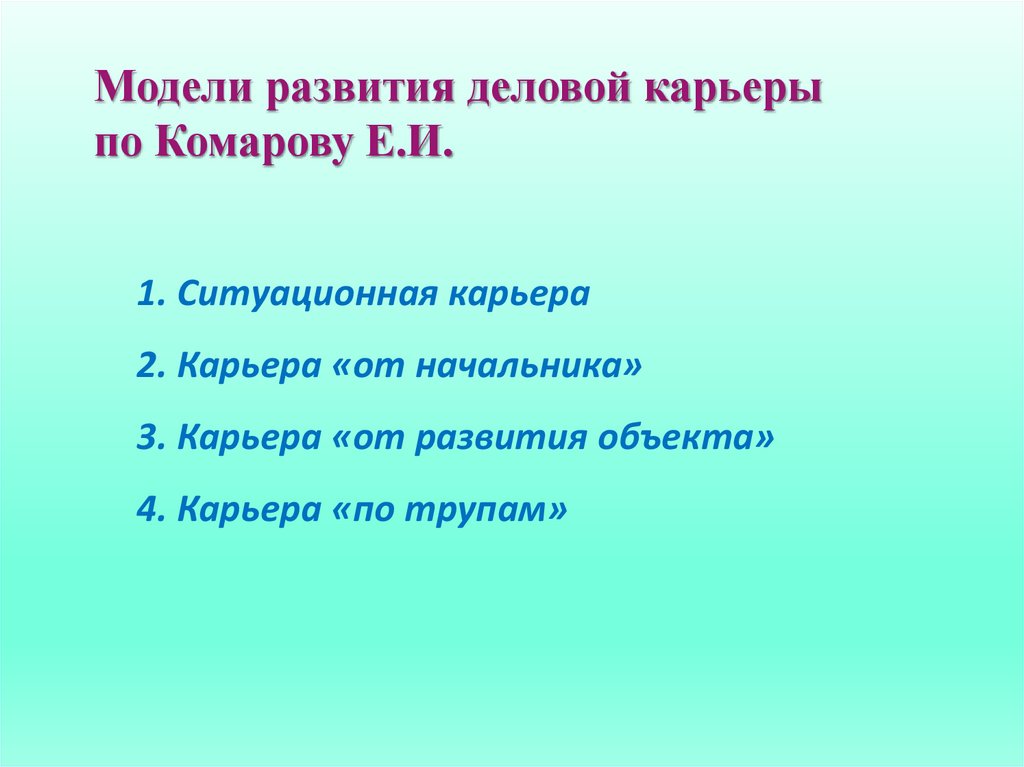 Модели развития деловой карьеры по Комарову Е.И.

1. Ситуационная карьера

2. Карьера «от начальника»

3. Карьера «от развития объекта»

4. Карьера «по трупам»